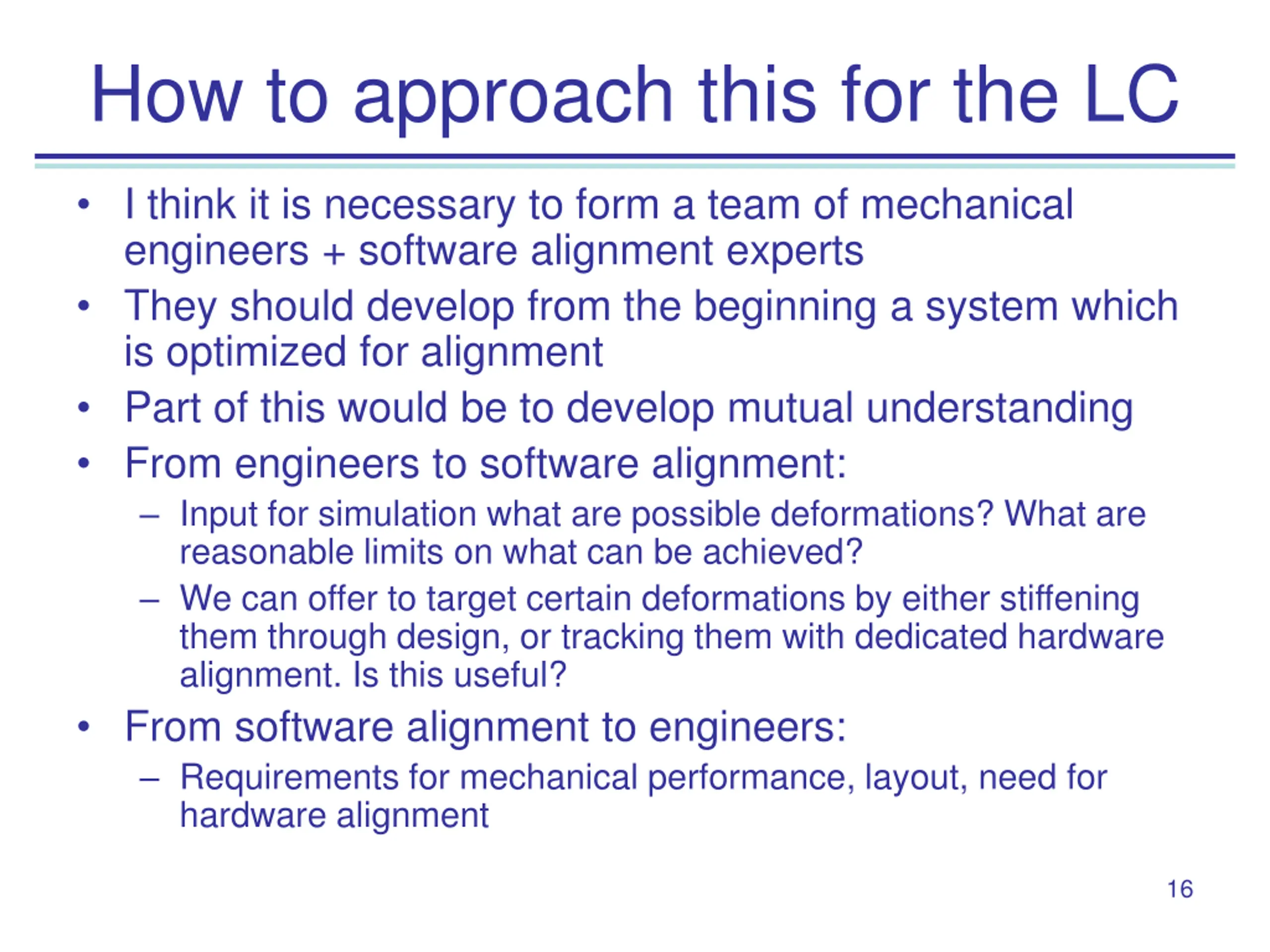 How to approach this for the LC

• I think it is necessary to form a team of mechanical engineers + software alignment experts
• They should develop from the beginning a system which is optimized for alignment
• Part of this would be to develop mutual understanding
• From engineers to software alignment:
  – Input for simulation what are possible deformations? What are reasonable limits on what can be achieved?
  – We can offer to target certain deformations by either stiffening them through design, or tracking them with dedicated hardware alignment. Is this useful?
• From software alignment to engineers:
  – Requirements for mechanical performance, layout, need for hardware alignment

16